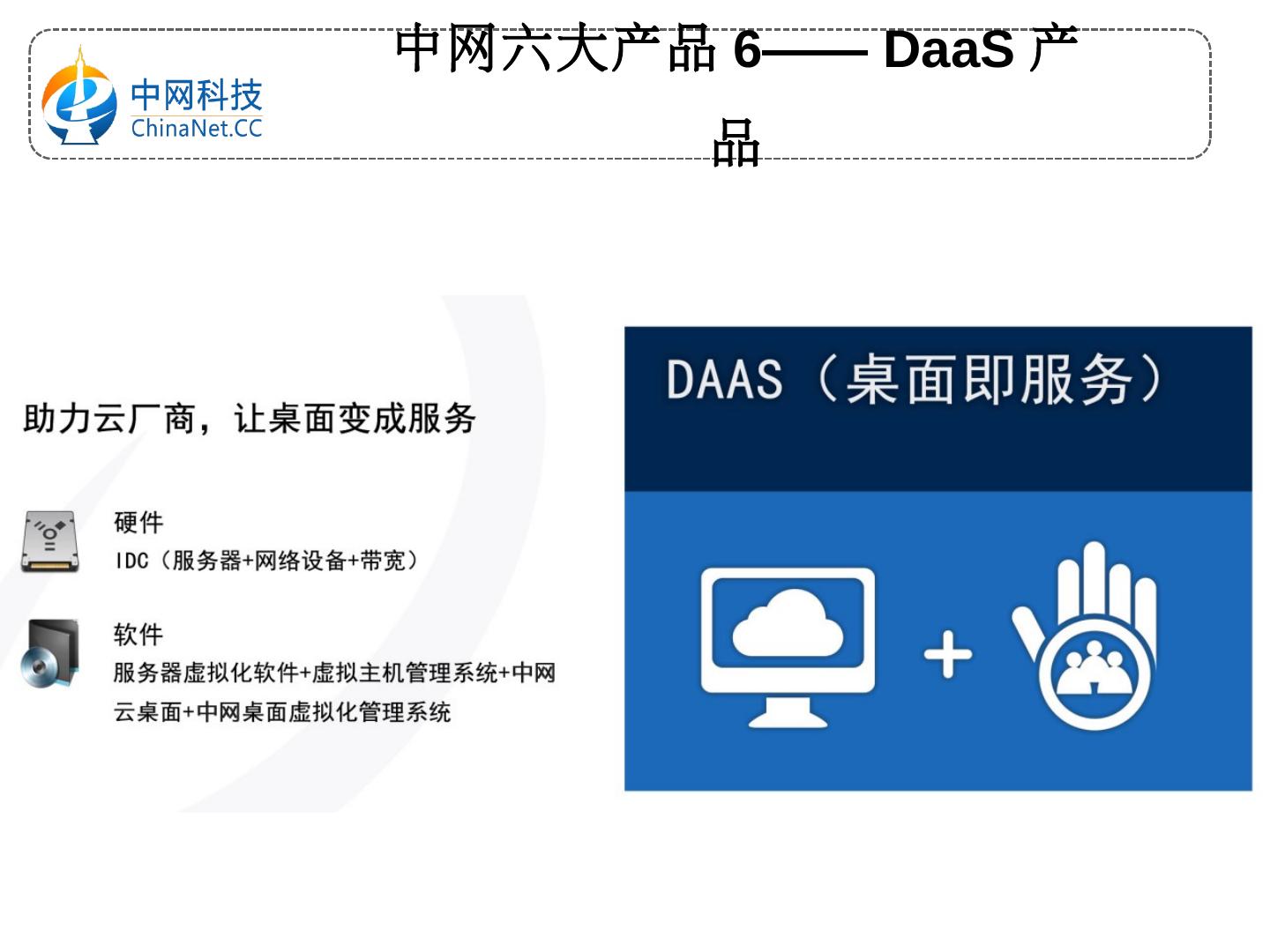 中网科技
ChinaNet.CC

中网六大产品 6—— DaaS 产品

助力云厂商，让桌面变成服务

硬件
IDC（服务器+网络设备+带宽）

软件
服务器虚拟化软件+虚拟主机管理系统+中网云桌面+中网桌面虚拟化管理系统

DAAS（桌面即服务）

+